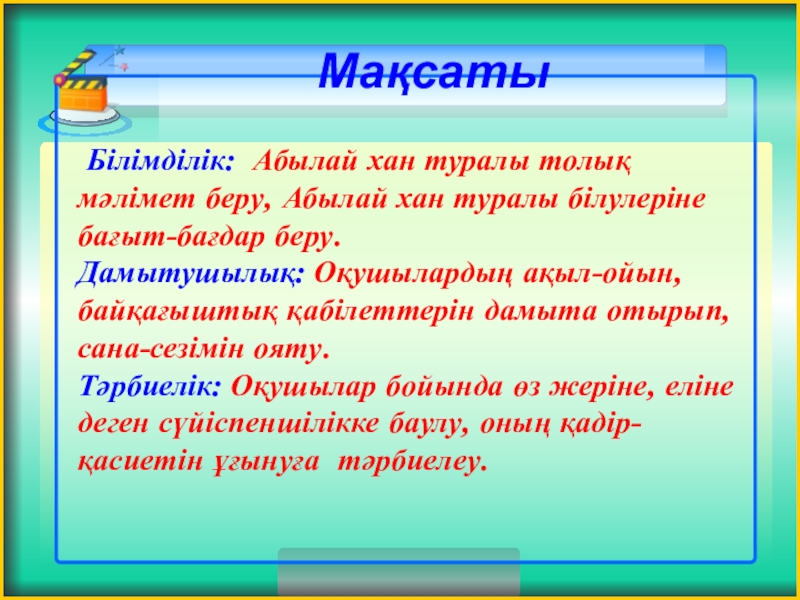 Мақсаты

Білімділік: Абылай хан туралы толық мәлімет беру, Абылай хан туралы білулеріне бағыт-бағдар беру.
Дамытушылық: Оқушылардың ақыл-ойын, байқағыштық қабілеттерін дамыта отырып, сана-сезімін ояту.
Тәрбиелік: Оқушылар бойында өз жеріне, еліне деген сүйіспеншілікке баулу, оның қадір-қасиетін ұғынуға тәрбиелеу.